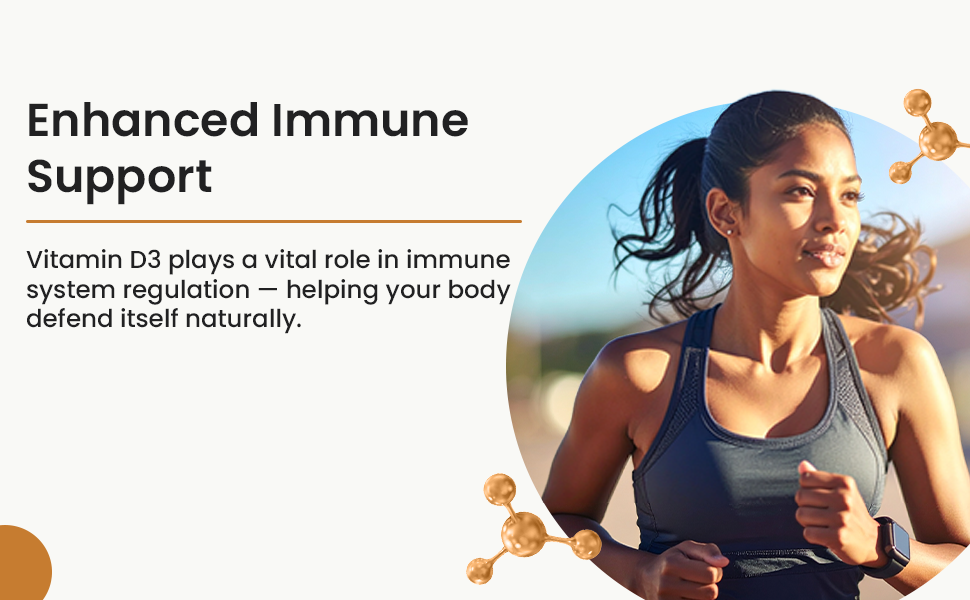 Enhanced Immune Support

Vitamin D3 plays a vital role in immune system regulation — helping your body defend itself naturally.